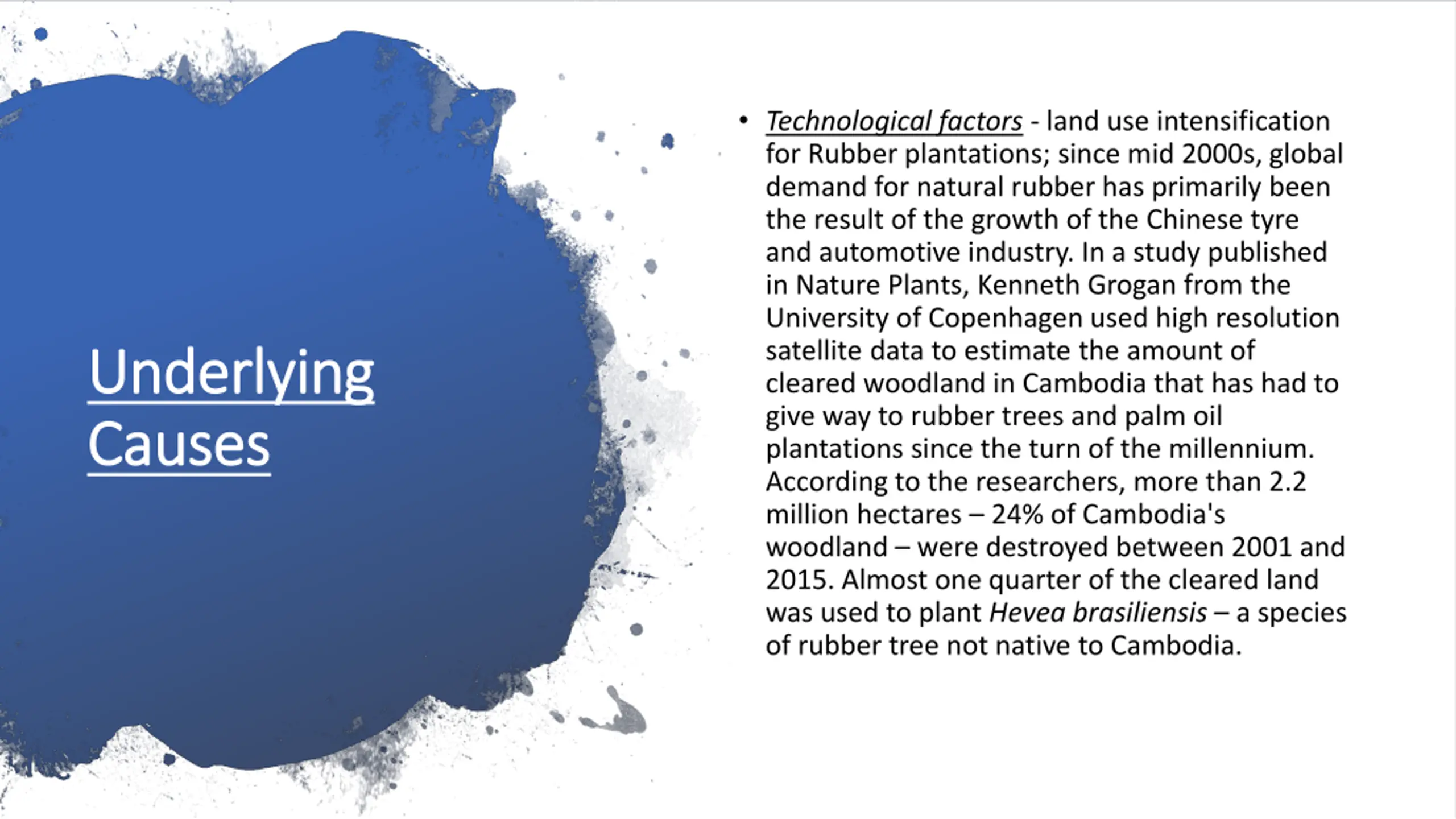 Underlying Causes

• Technological factors - land use intensification for Rubber plantations; since mid 2000s, global demand for natural rubber has primarily been the result of the growth of the Chinese tyre and automotive industry. In a study published in Nature Plants, Kenneth Grogan from the University of Copenhagen used high resolution satellite data to estimate the amount of cleared woodland in Cambodia that has had to give way to rubber trees and palm oil plantations since the turn of the millennium. According to the researchers, more than 2.2 million hectares – 24% of Cambodia's woodland – were destroyed between 2001 and 2015. Almost one quarter of the cleared land was used to plant Hevea brasiliensis – a species of rubber tree not native to Cambodia.